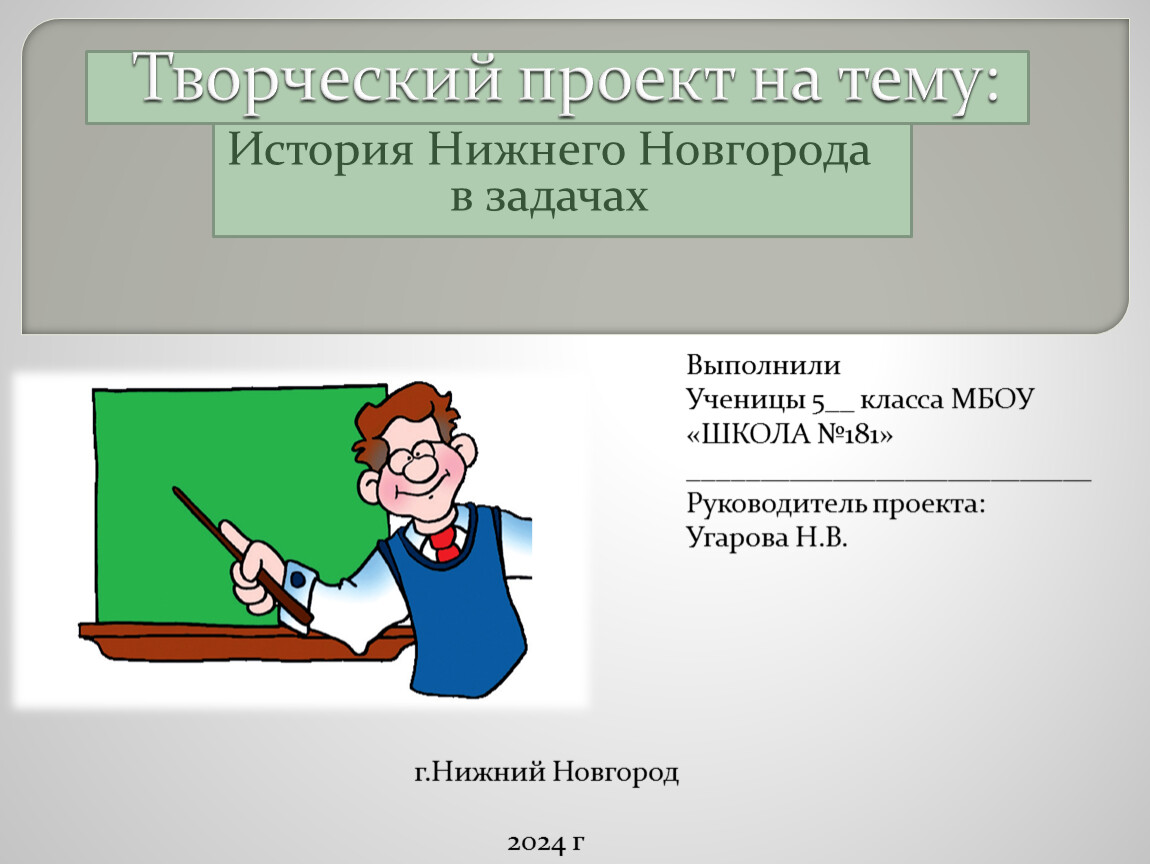 Творческий проект на тему:

История Нижнего Новгорода в задачах

Выполнили
Ученицы 5__ класса МБОУ
«ШКОЛА №181»
______________________________
Руководитель проекта:
Угарова Н.В.

г.Нижний Новгород

2024 г